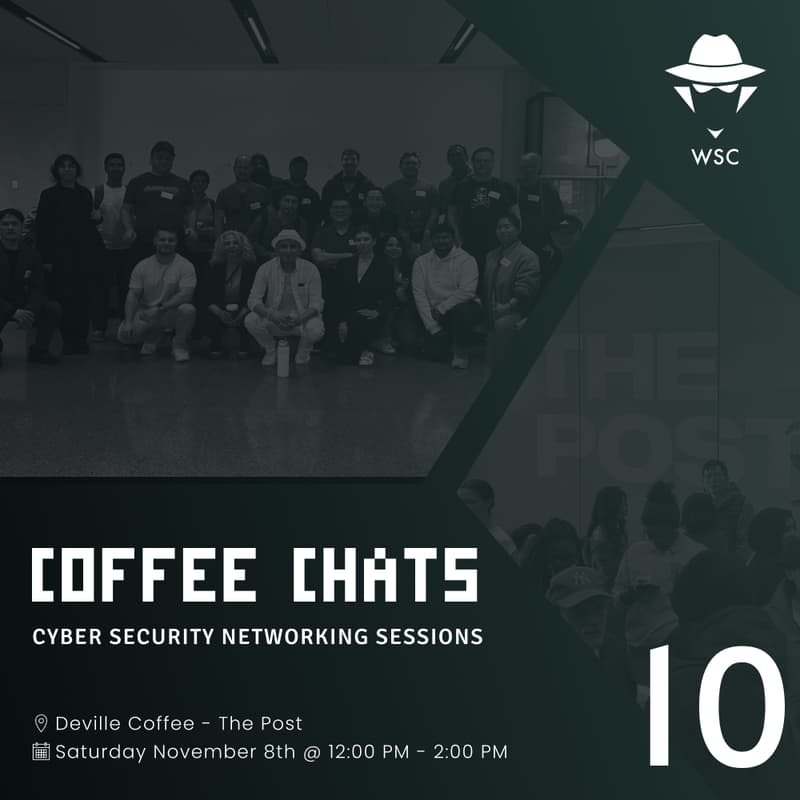 WSC

THE POST

COFFEE CHATS

CYBER SECURITY NETWORKING SESSIONS

Deville Coffee - The Post

Saturday November 8th @ 12:00 PM - 2:00 PM

10